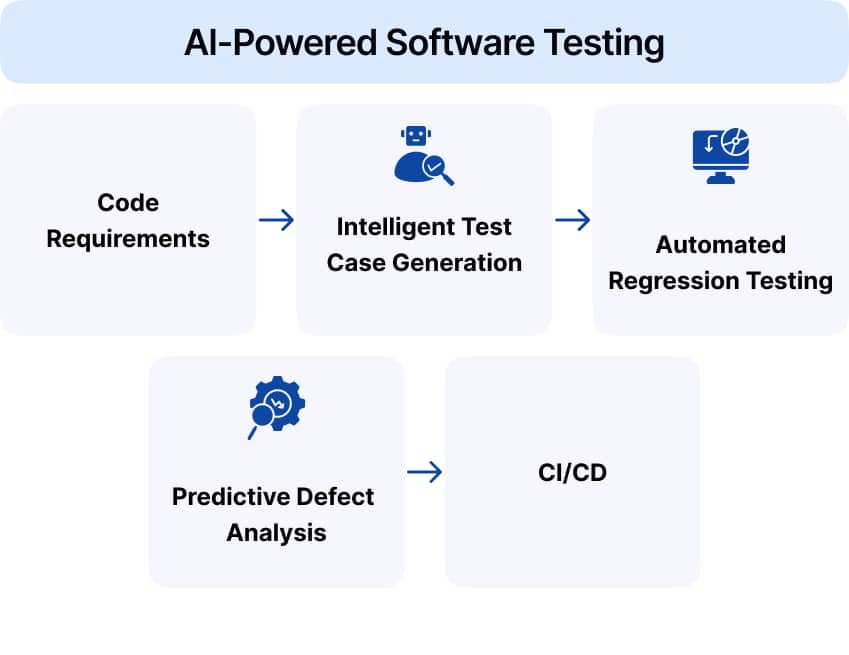 AI-Powered Software Testing

Code Requirements

Intelligent Test Case Generation

Automated Regression Testing

Predictive Defect Analysis

CI/CD